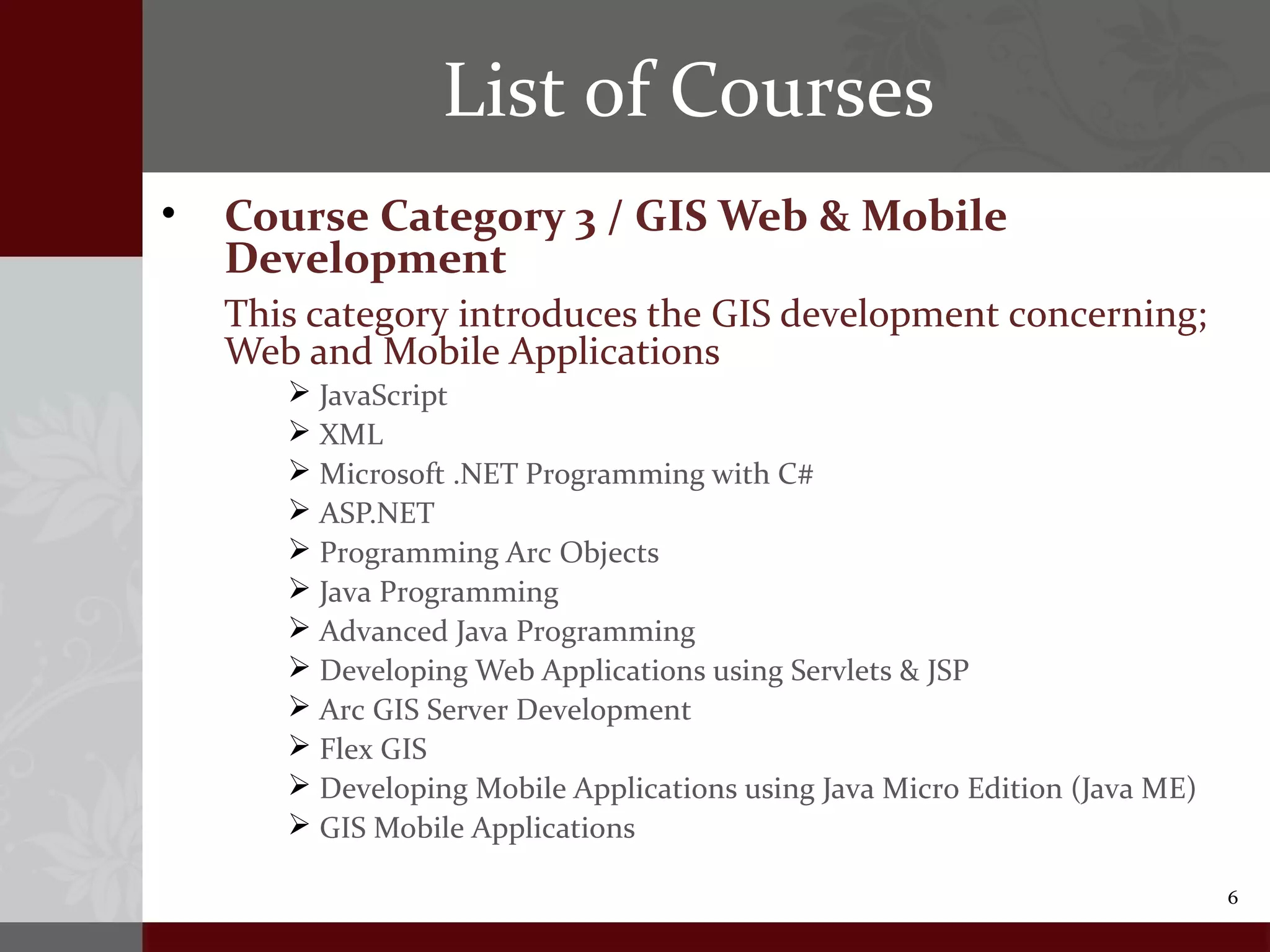 List of Courses

• Course Category 3 / GIS Web & Mobile Development

This category introduces the GIS development concerning; Web and Mobile Applications

➢ JavaScript
➢ XML
➢ Microsoft .NET Programming with C#
➢ ASP.NET
➢ Programming Arc Objects
➢ Java Programming
➢ Advanced Java Programming
➢ Developing Web Applications using Servlets & JSP
➢ Arc GIS Server Development
➢ Flex GIS
➢ Developing Mobile Applications using Java Micro Edition (Java ME)
➢ GIS Mobile Applications

6